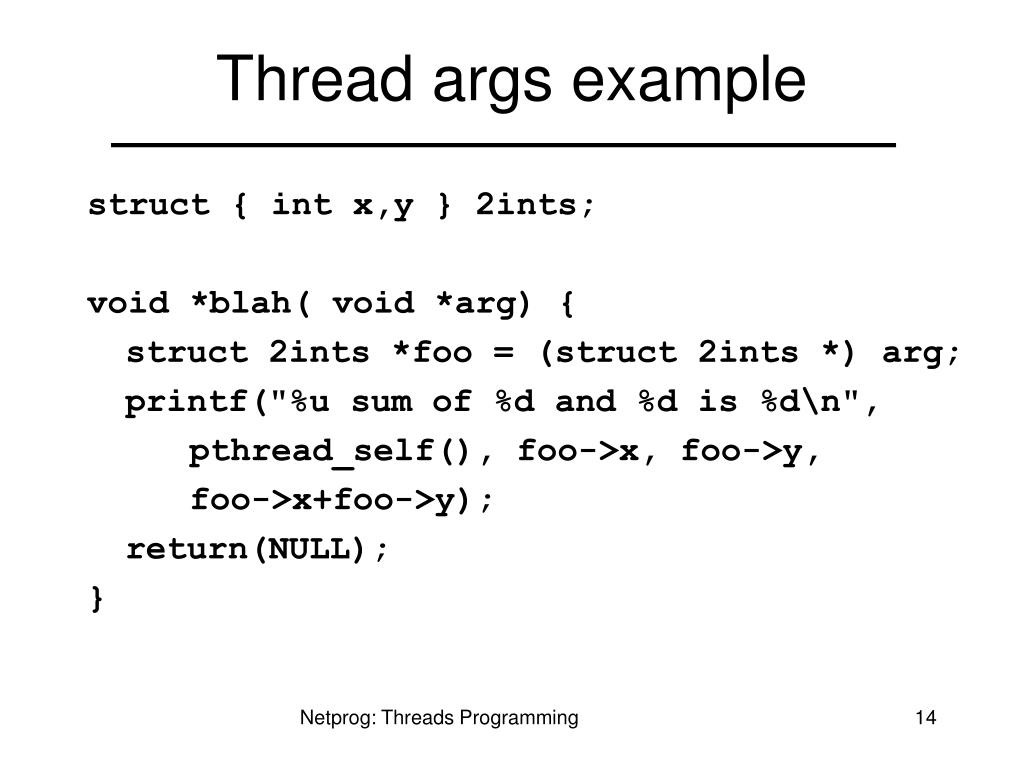 Thread args example

struct { int x,y } 2ints;

void *blah( void *arg) {
  struct 2ints *foo = (struct 2ints *) arg;
  printf("%u sum of %d and %d is %d\n",
     pthread_self(), foo->x, foo->y,
     foo->x+foo->y);
  return(NULL);
}

Netprog: Threads Programming

14